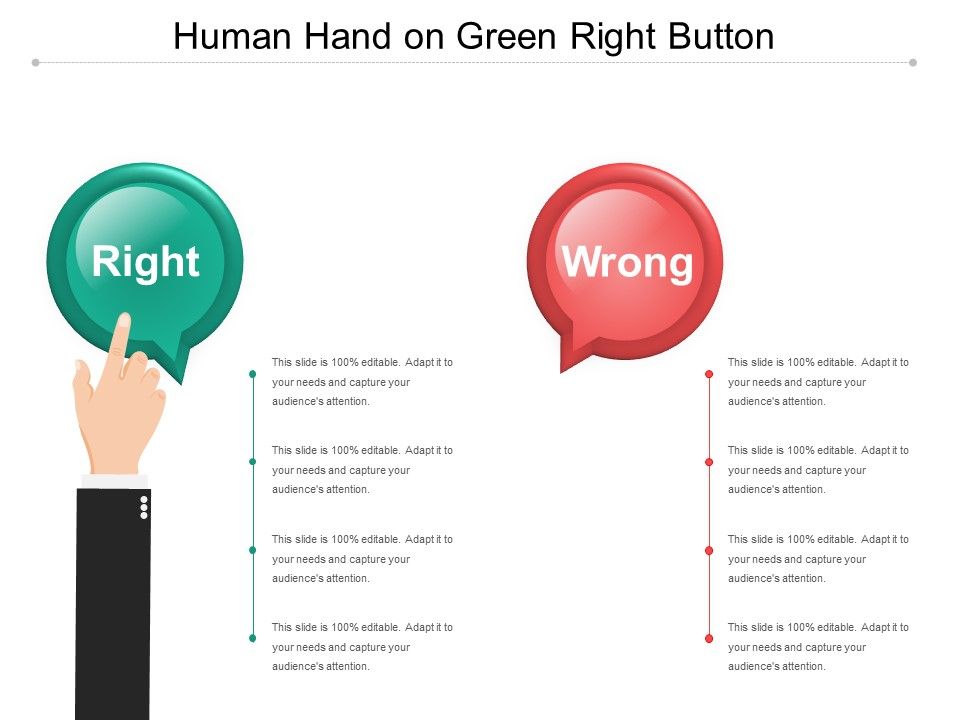 Human Hand on Green Right Button

Right

This slide is 100% editable. Adapt it to your needs and capture your audience's attention.

This slide is 100% editable. Adapt it to your needs and capture your audience's attention.

This slide is 100% editable. Adapt it to your needs and capture your audience's attention.

This slide is 100% editable. Adapt it to your needs and capture your audience's attention.

Wrong

This slide is 100% editable. Adapt it to your needs and capture your audience's attention.

This slide is 100% editable. Adapt it to your needs and capture your audience's attention.

This slide is 100% editable. Adapt it to your needs and capture your audience's attention.

This slide is 100% editable. Adapt it to your needs and capture your audience's attention.